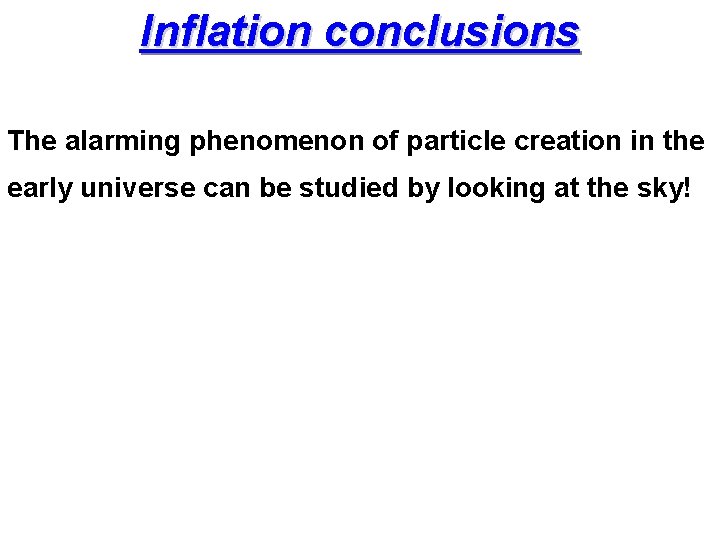 Inflation conclusions

The alarming phenomenon of particle creation in the early universe can be studied by looking at the sky!